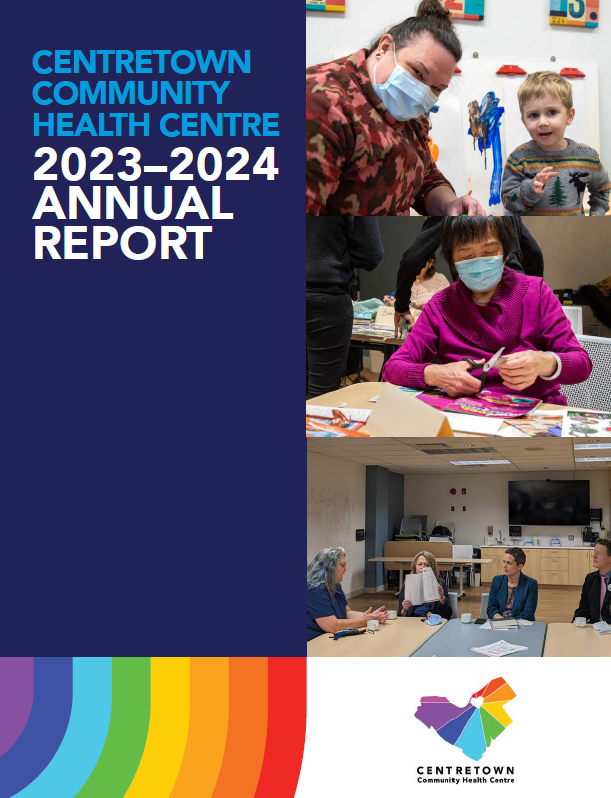 CENTRETOWN COMMUNITY HEALTH CENTRE
2023–2024 ANNUAL REPORT

CENTRETOWN
Community Health Centre